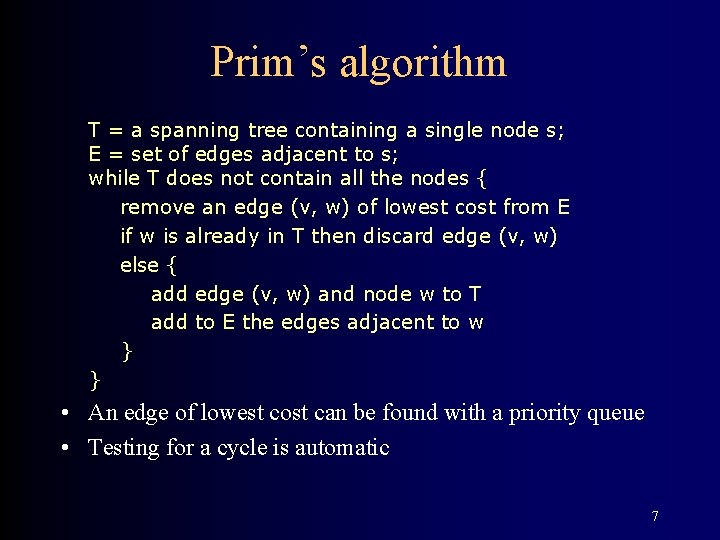 Prim's algorithm

T = a spanning tree containing a single node s;
E = set of edges adjacent to s;
while T does not contain all the nodes {
remove an edge (v, w) of lowest cost from E
if w is already in T then discard edge (v, w)
else {
add edge (v, w) and node w to T
add to E the edges adjacent to w
}
}

• An edge of lowest cost can be found with a priority queue
• Testing for a cycle is automatic

7